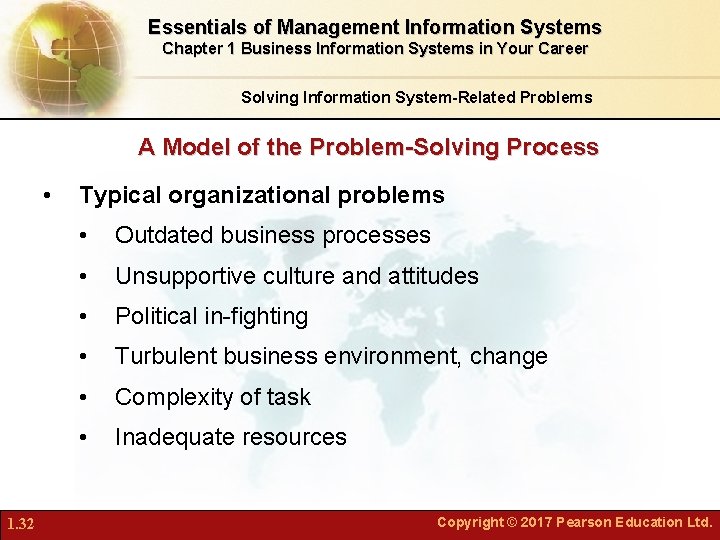 Essentials of Management Information Systems
Chapter 1 Business Information Systems in Your Career

Solving Information System-Related Problems

A Model of the Problem-Solving Process

• Typical organizational problems
• Outdated business processes
• Unsupportive culture and attitudes
• Political in-fighting
• Turbulent business environment, change
• Complexity of task
• Inadequate resources

1.32

Copyright © 2017 Pearson Education Ltd.